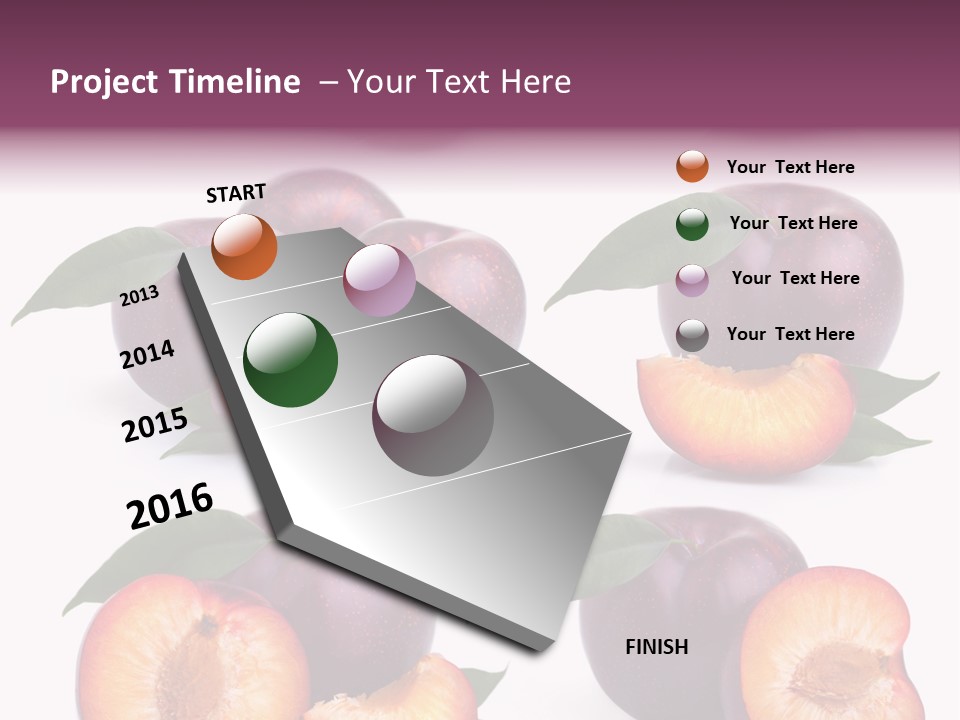 Project Timeline – Your Text Here

START

2013

2014

2015

2016

FINISH

Your Text Here

Your Text Here

Your Text Here

Your Text Here